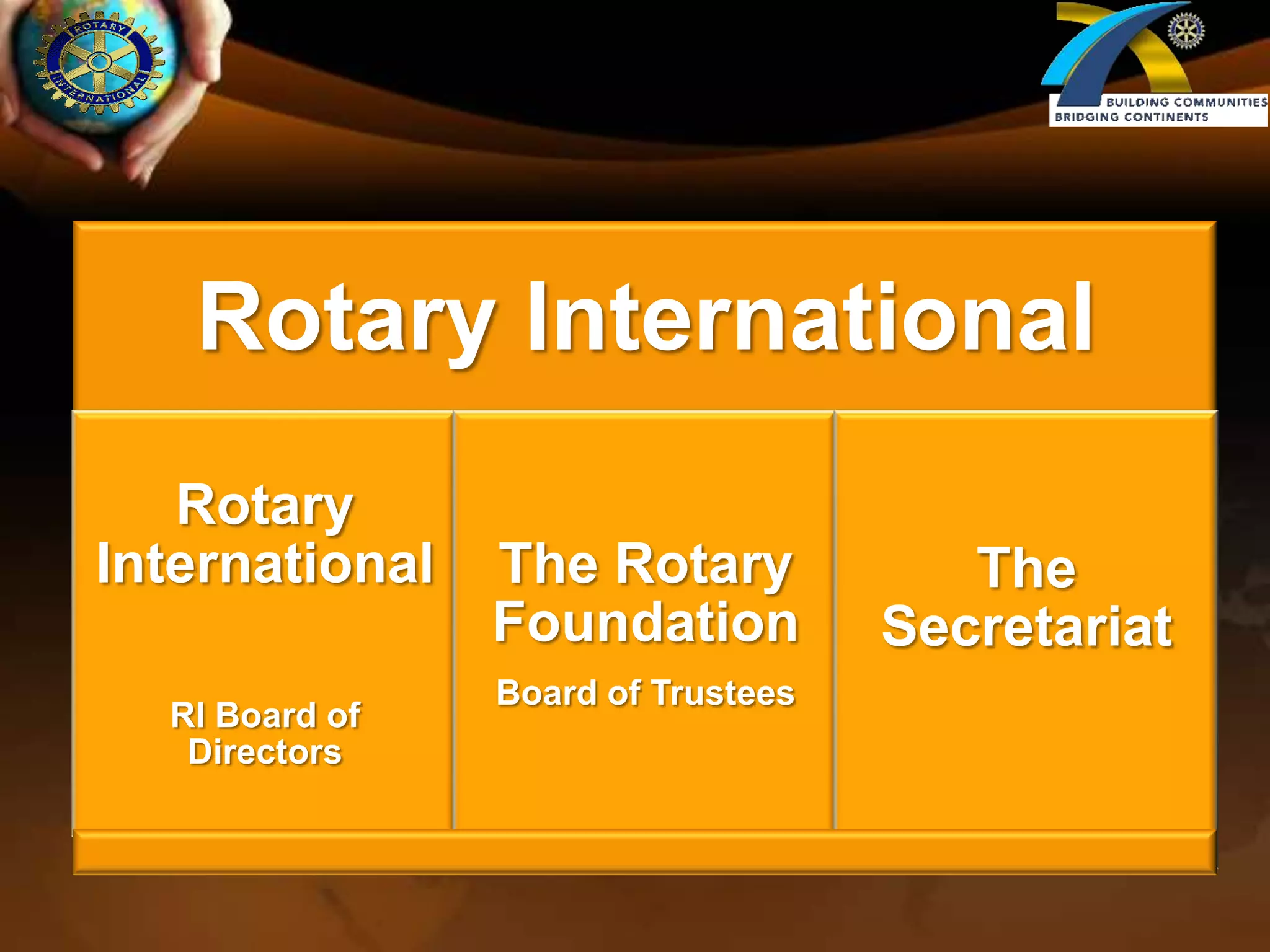 ROTARY INTERNATIONAL

BUILDING COMMUNITIES
BRIDGING CONTINENTS

Rotary International

Rotary International

RI Board of Directors

The Rotary Foundation

Board of Trustees

The Secretariat